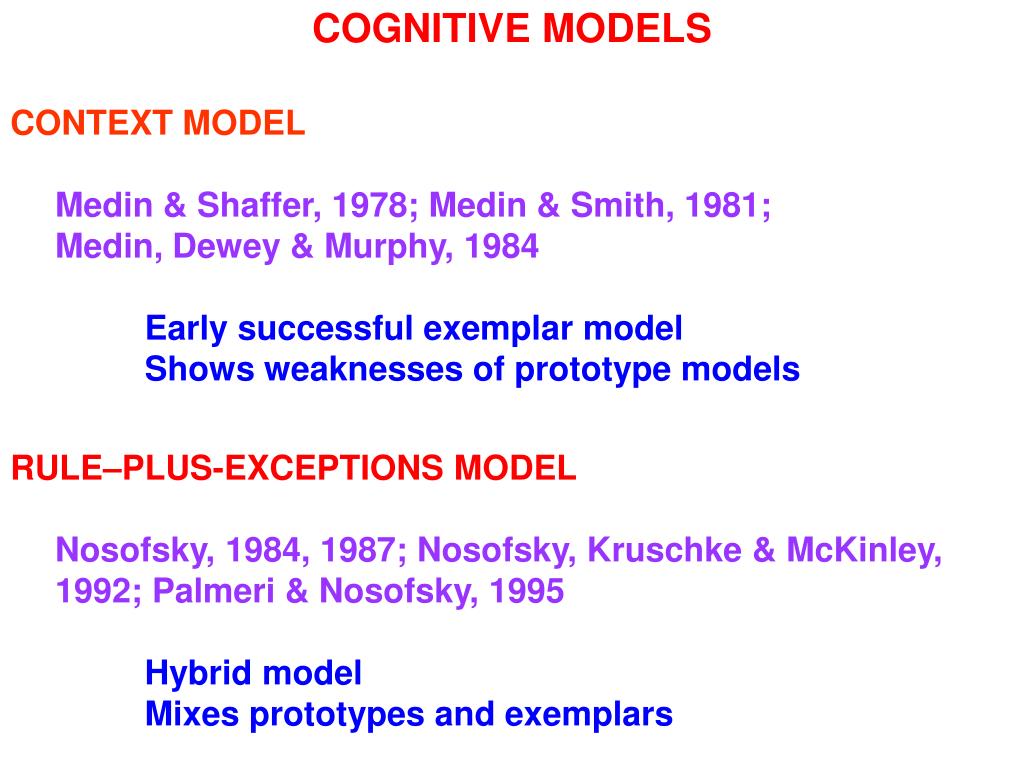 COGNITIVE MODELS

CONTEXT MODEL

Medin & Shaffer, 1978; Medin & Smith, 1981;
Medin, Dewey & Murphy, 1984

Early successful exemplar model
Shows weaknesses of prototype models

RULE–PLUS-EXCEPTIONS MODEL

Nosofsky, 1984, 1987; Nosofsky, Kruschke & McKinley, 1992; Palmeri & Nosofsky, 1995

Hybrid model
Mixes prototypes and exemplars